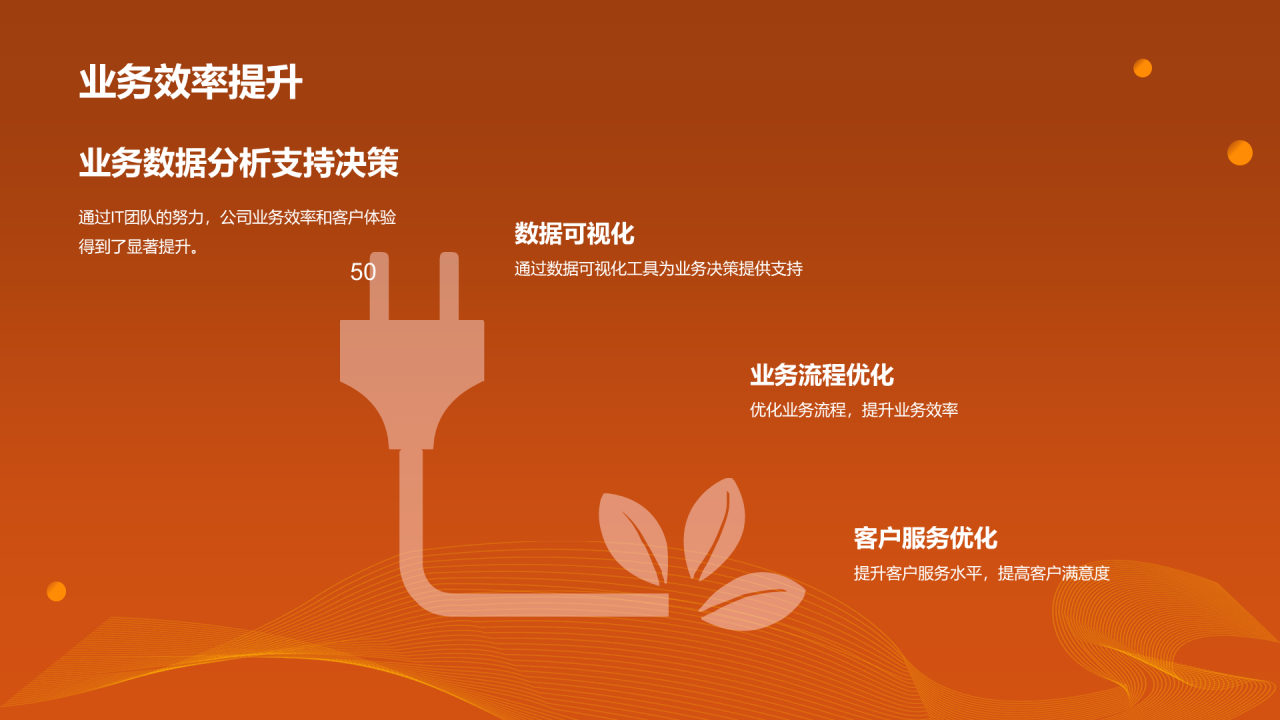 业务效率提升

业务数据分析支持决策

通过IT团队的努力，公司业务效率和客户体验得到了显著提升。

50

数据可视化

通过数据可视化工具为业务决策提供支持

业务流程优化

优化业务流程，提升业务效率

客户服务优化

提升客户服务水平，提高客户满意度